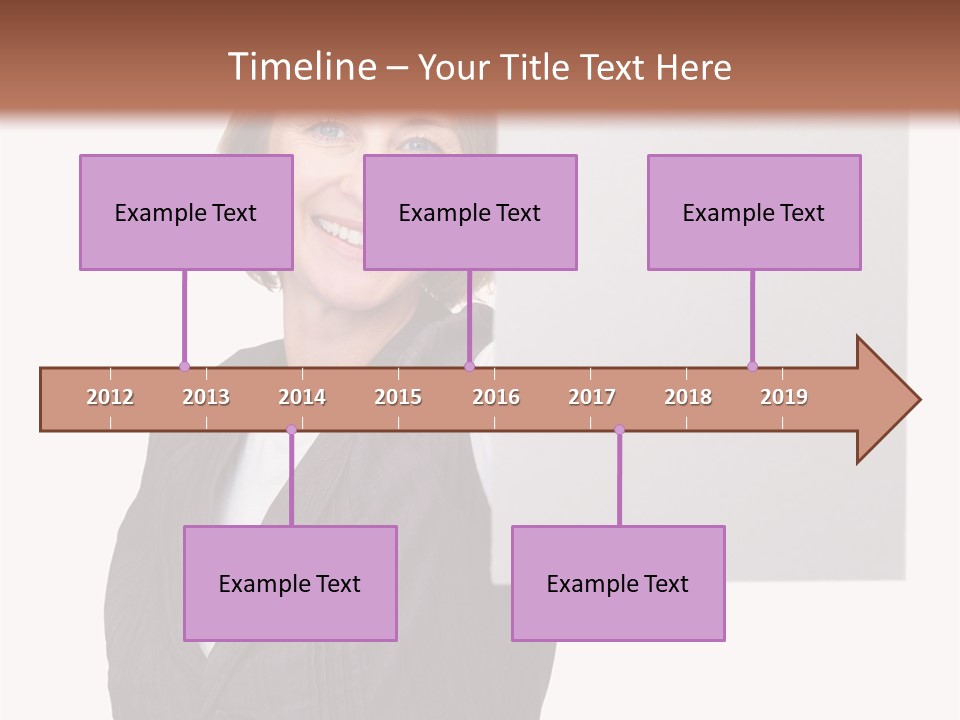 Timeline – Your Title Text Here

Example Text

Example Text

Example Text

2012 2013 2014 2015 2016 2017 2018 2019

Example Text

Example Text